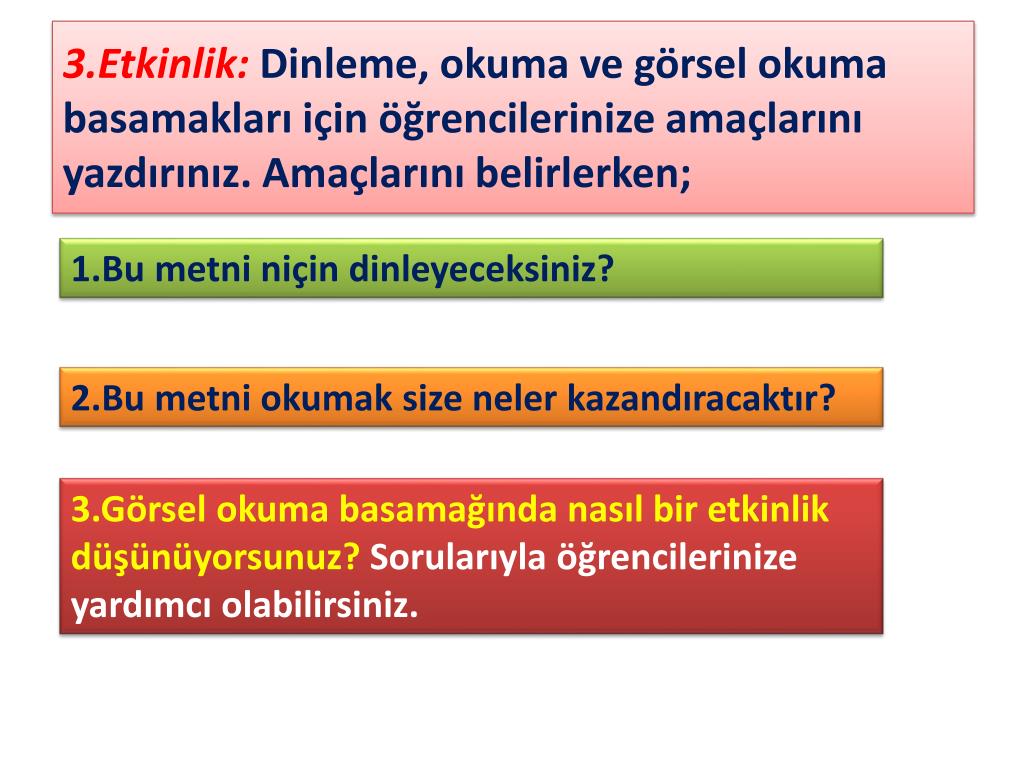 3.Etkinlik: Dinleme, okuma ve görsel okuma basamakları için öğrencilerinize amaçlarını yazdırınız. Amaçlarını belirlerken;

1.Bu metni niçin dinleyeceksiniz?

2.Bu metni okumak size neler kazandıracaktır?

3.Görsel okuma basamağında nasıl bir etkinlik düşünüyorsunuz? Sorularıyla öğrencilerinize yardımcı olabilirsiniz.